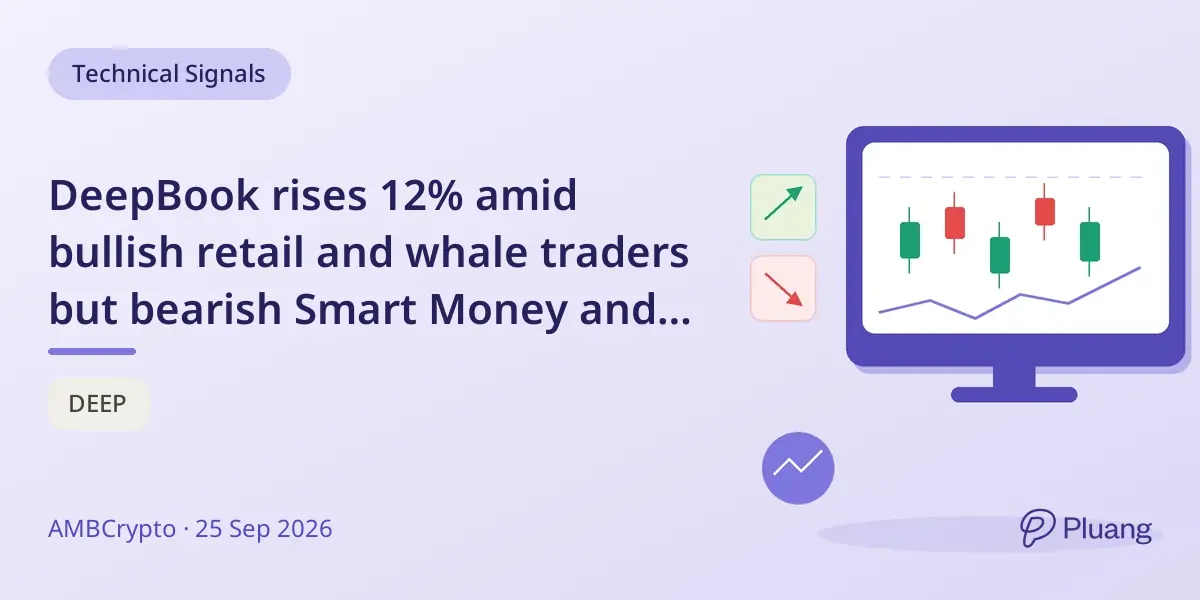 Technical Signals

DeepBook rises 12% amid bullish retail and whale traders but bearish Smart Money and...

DEEP

AMBCrypto · 25 Sep 2026

Pluang